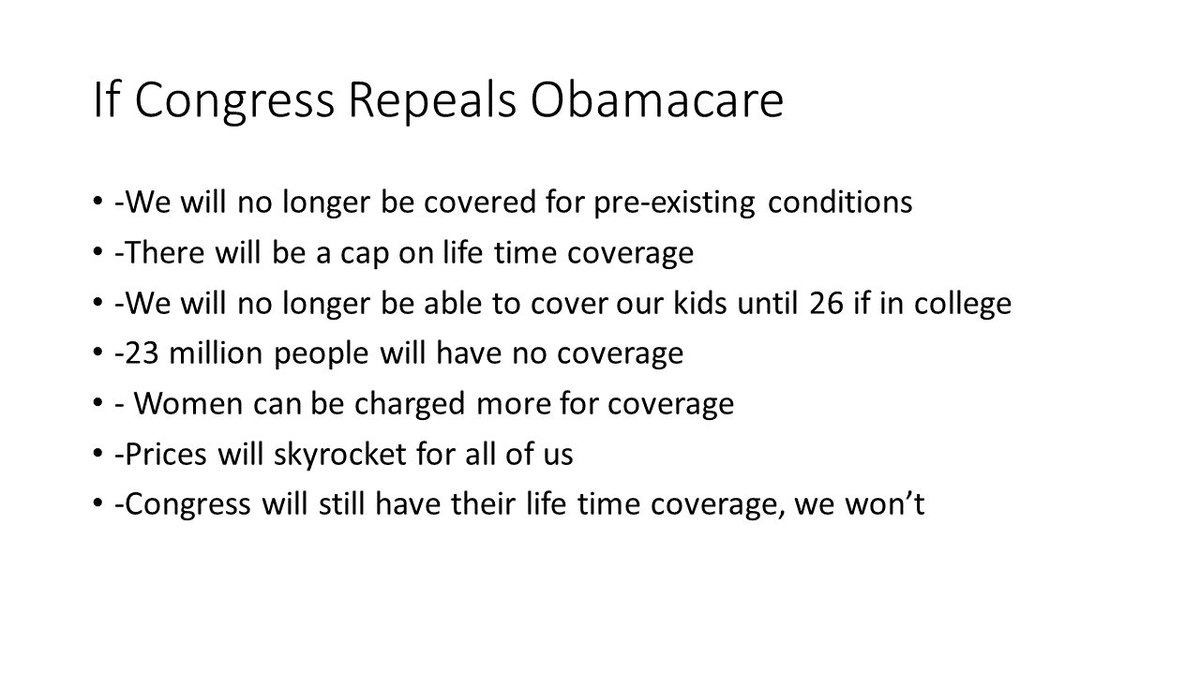 If Congress Repeals Obamacare

• -We will no longer be covered for pre-existing conditions
• -There will be a cap on life time coverage
• -We will no longer be able to cover our kids until 26 if in college
• -23 million people will have no coverage
• - Women can be charged more for coverage
• -Prices will skyrocket for all of us
• -Congress will still have their life time coverage, we won't